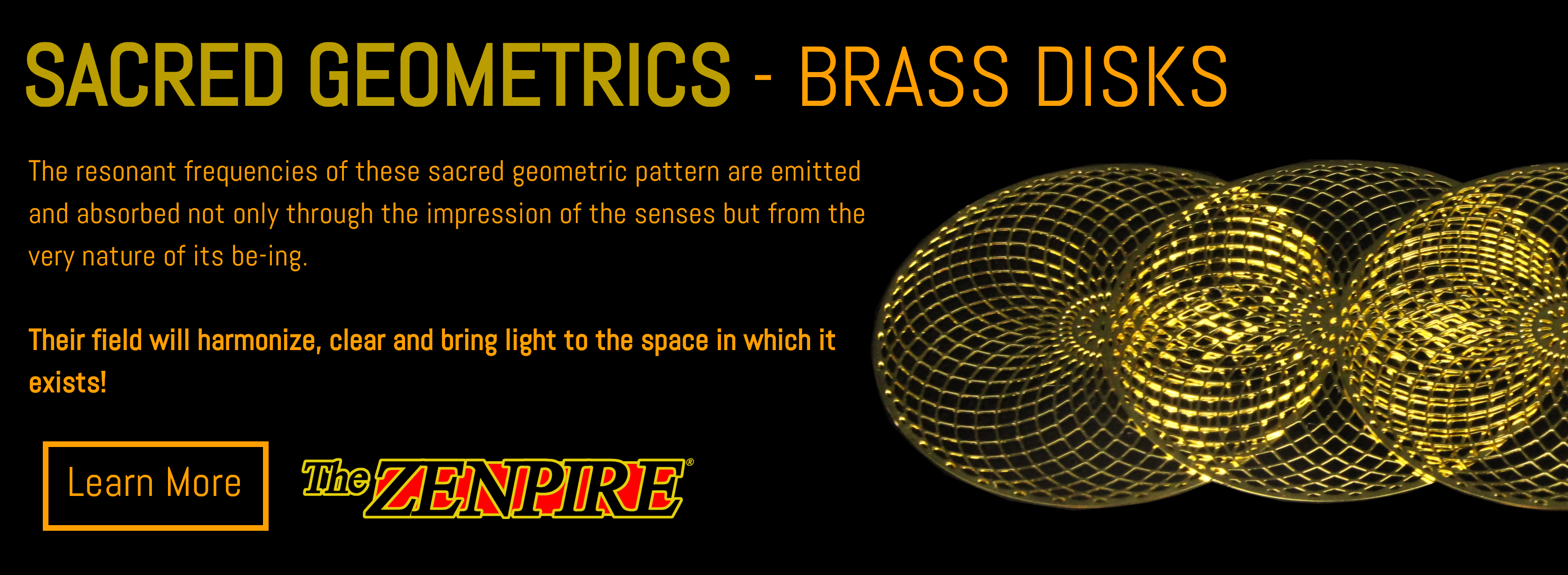 SACRED GEOMETRICS - BRASS DISKS

The resonant frequencies of these sacred geometric pattern are emitted and absorbed not only through the impression of the senses but from the very nature of its be-ing.

Their field will harmonize, clear and bring light to the space in which it exists!

Learn More

The ZENPIRE®